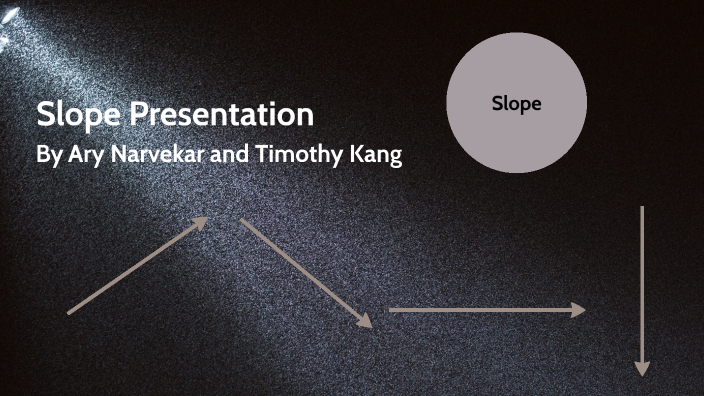 Slope Presentation
By Ary Narvekar and Timothy Kang

Slope